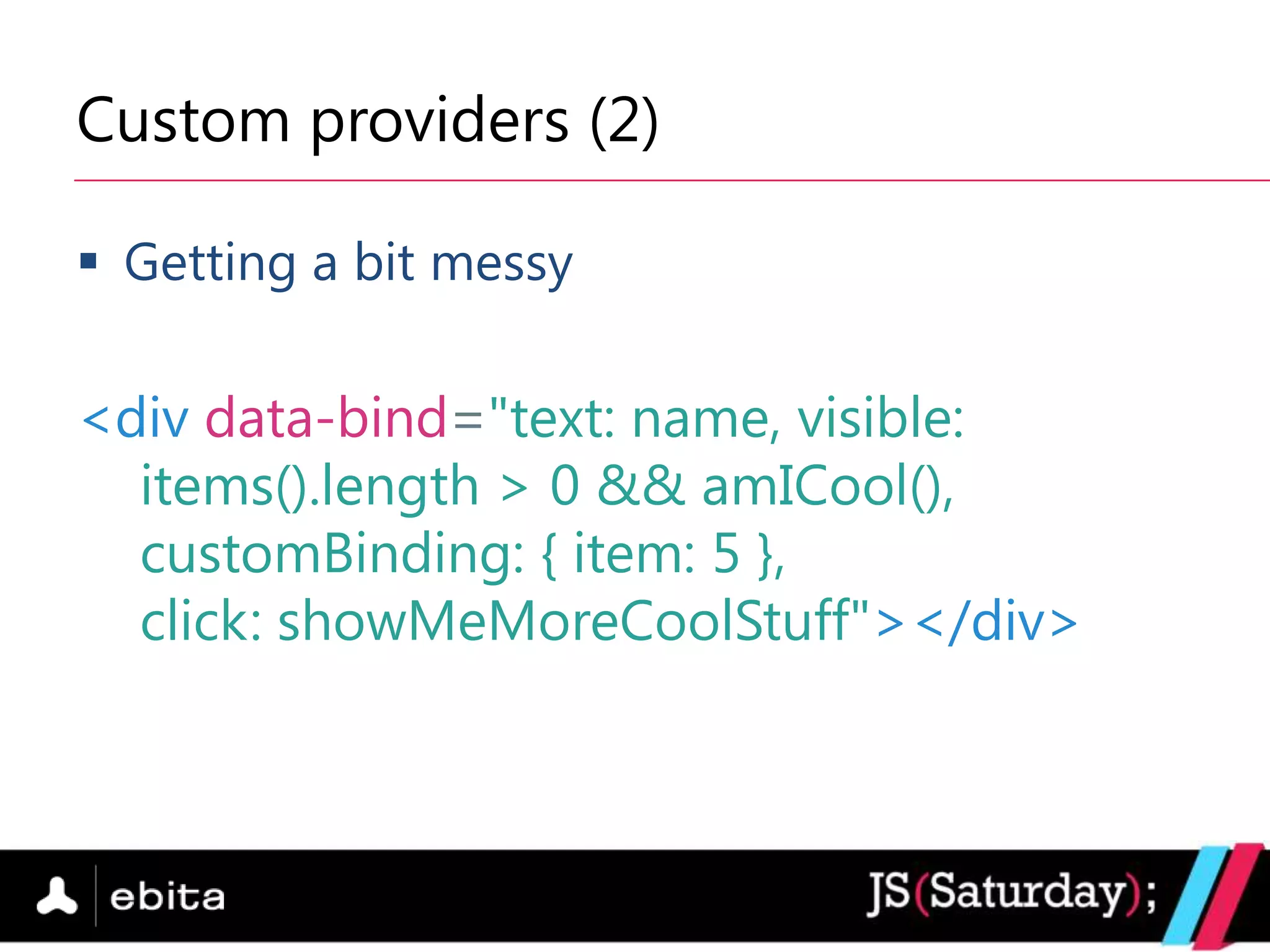 Custom providers (2)

▪ Getting a bit messy

<div data-bind="text: name, visible: items().length > 0 && amICool(), customBinding: { item: 5 }, click: showMeMoreCoolStuff"></div>

ebita

JS(Saturday);